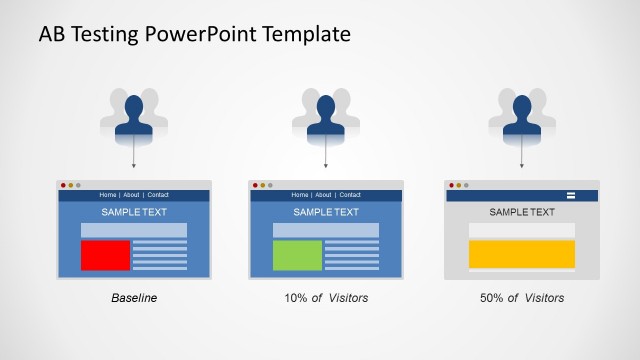 AB Testing PowerPoint Template

Home | About | Contact

SAMPLE TEXT

Baseline

Home | About | Contact

SAMPLE TEXT

10% of Visitors

SAMPLE TEXT

50% of Visitors